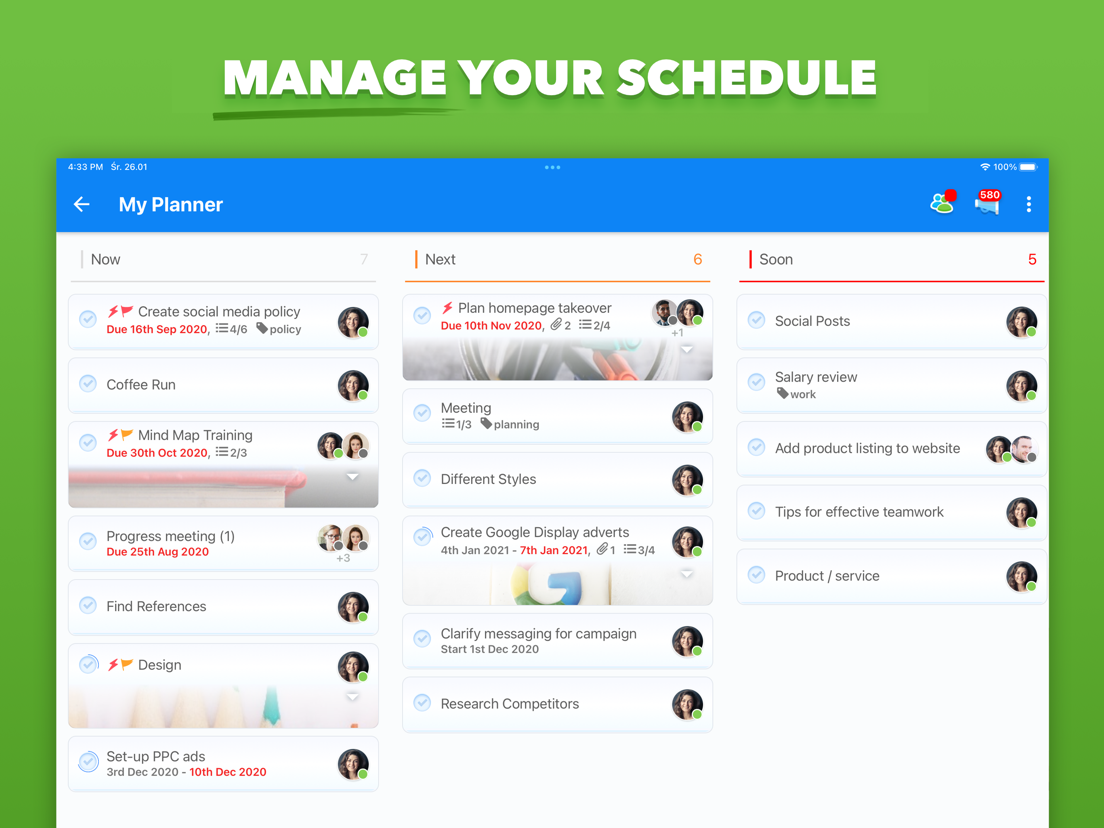 MANAGE YOUR SCHEDULE

4:33 PM Śr. 26.01

100%

My Planner

580

Now 7

Create social media policy
Due 16th Sep 2020, 4/6 policy

Coffee Run

Mind Map Training
Due 30th Oct 2020, 2/3

Progress meeting (1)
Due 25th Aug 2020
+3

Find References

Design

Set-up PPC ads
3rd Dec 2020 - 10th Dec 2020

Next 6

Plan homepage takeover
Due 10th Nov 2020, 2 2/4
+1

Meeting
1/3 planning

Different Styles

Create Google Display adverts
4th Jan 2021 - 7th Jan 2021, 1 3/4

Clarify messaging for campaign
Start 1st Dec 2020

Research Competitors

Soon 5

Social Posts

Salary review
work

Add product listing to website

Tips for effective teamwork

Product / service